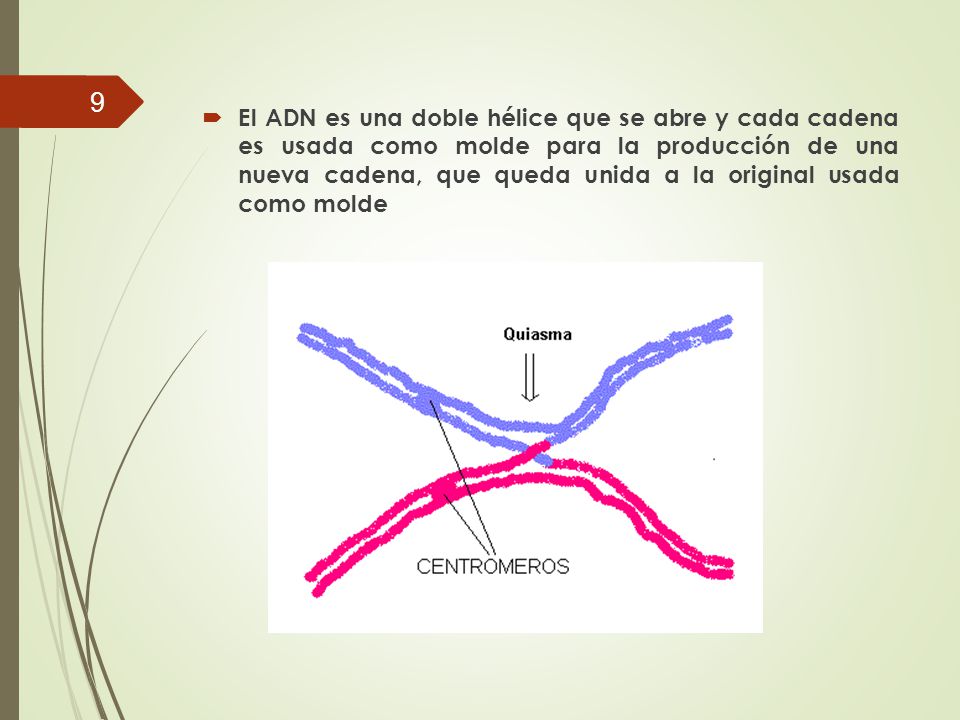 9

El ADN es una doble hélice que se abre y cada cadena es usada como molde para la producción de una nueva cadena, que queda unida a la original usada como molde

Quiasma

CENTROMEROS